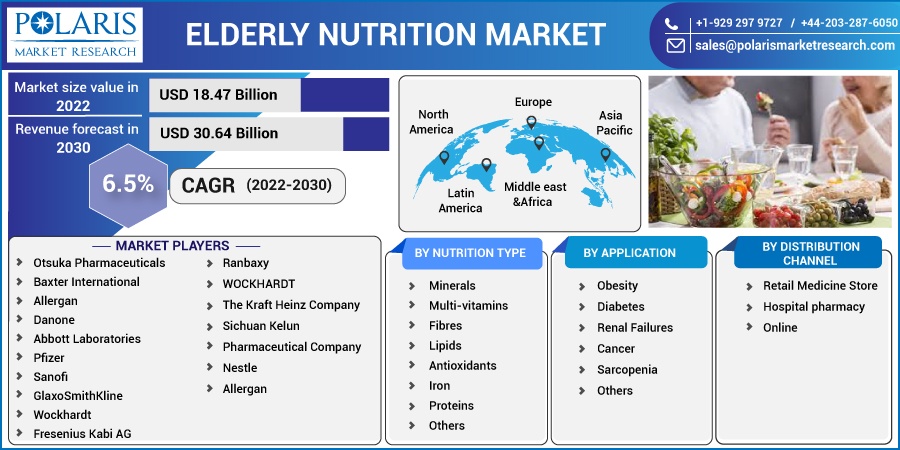 POLARIS
MARKET RESEARCH

ELDERLY NUTRITION MARKET

+1-929 297 9727 / +44-203-287-6050
sales@polarismarketresearch.com

Market size value in 2022
USD 18.47 Billion

Revenue forecast in 2030
USD 30.64 Billion

6.5%
CAGR (2022-2030)

North America
Europe
Asia Pacific
Latin America
Middle east &Africa

MARKET PLAYERS
Otsuka Pharmaceuticals
Baxter International
Allergan
Danone
Abbott Laboratories
Pfizer
Sanofi
GlaxoSmithKline
Wockhardt
Fresenius Kabi AG

Ranbaxy
WOCKHARDT
The Kraft Heinz Company
Sichuan Kelun
Pharmaceutical Company
Nestle
Allergan

BY NUTRITION TYPE
Minerals
Multi-vitamins
Fibres
Lipids
Antioxidants
Iron
Proteins
Others

BY APPLICATION
Obesity
Diabetes
Renal Failures
Cancer
Sarcopenia
Others

BY DISTRIBUTION CHANNEL
Retail Medicine Store
Hospital pharmacy
Online